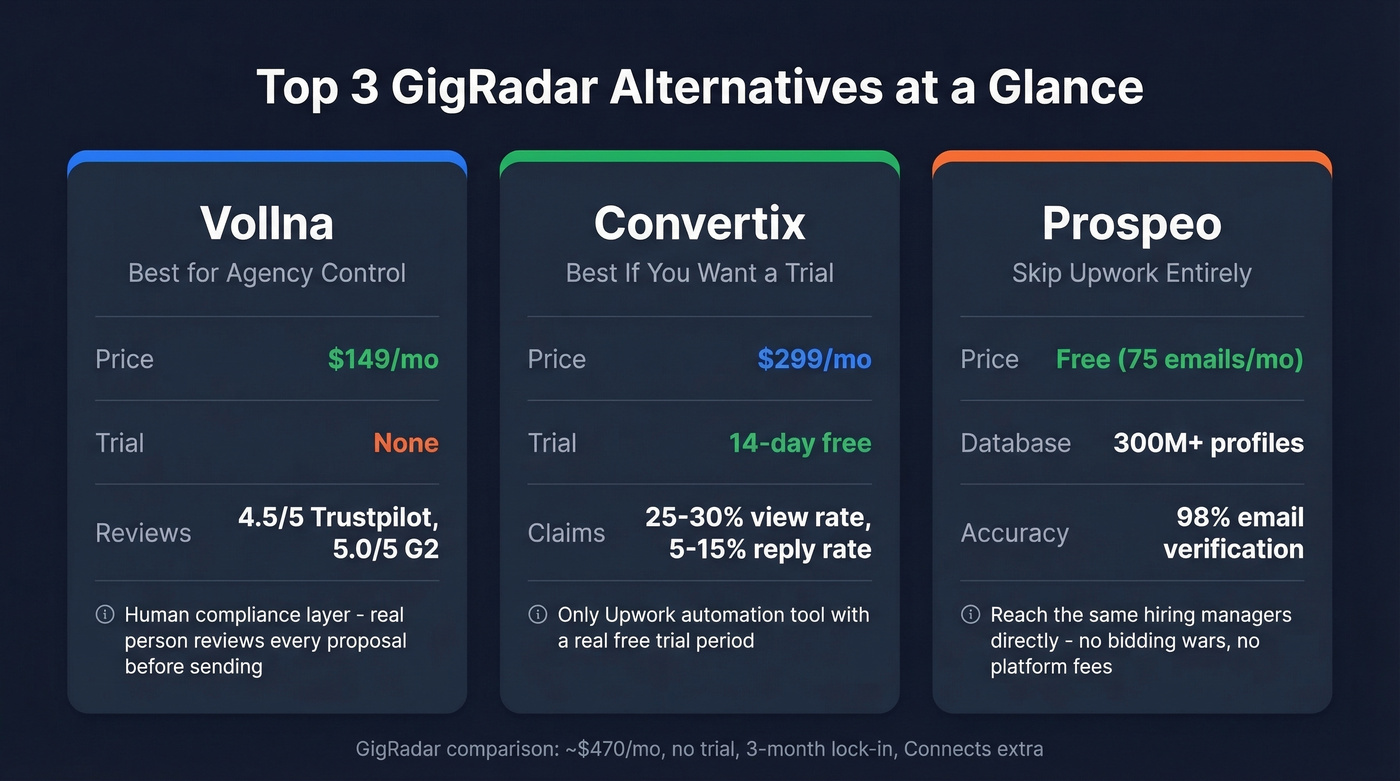 Top 3 GigRadar Alternatives at a Glance

Vollna
Best for Agency Control

Price $149/mo

Trial None

Reviews 4.5/5 Trustpilot, 5.0/5 G2

ⓘ Human compliance layer - real person reviews every proposal before sending

Convertix
Best If You Want a Trial

Price $299/mo

Trial 14-day free

Claims 25-30% view rate, 5-15% reply rate

ⓘ Only Upwork automation tool with a real free trial period

Prospeo
Skip Upwork Entirely

Price Free (75 emails/mo)

Database 300M+ profiles

Accuracy 98% email verification

ⓘ Reach the same hiring managers directly - no bidding wars, no platform fees

GigRadar comparison: ~$470/mo, no trial, 3-month lock-in, Connects extra